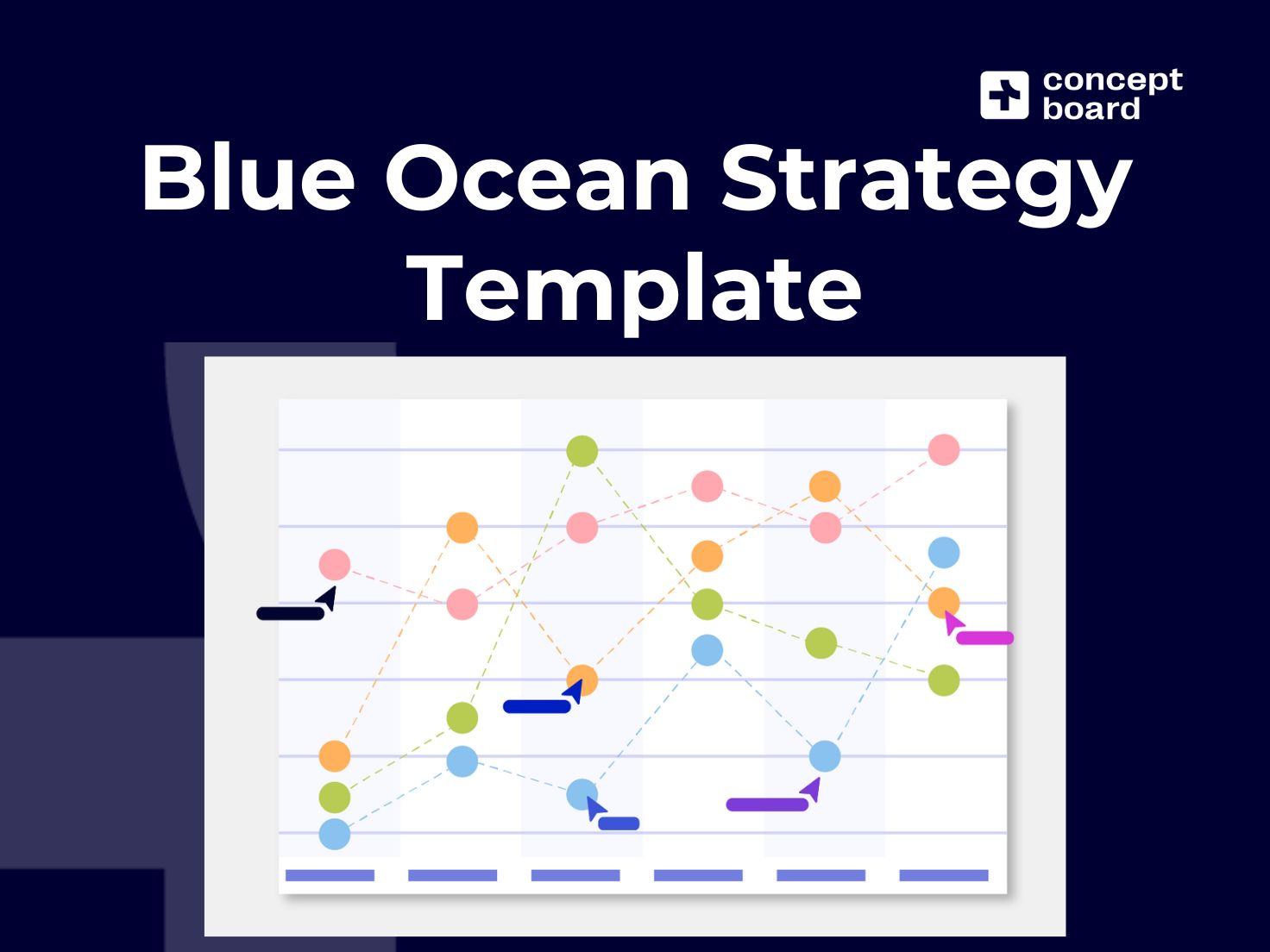 concept board

Blue Ocean Strategy Template